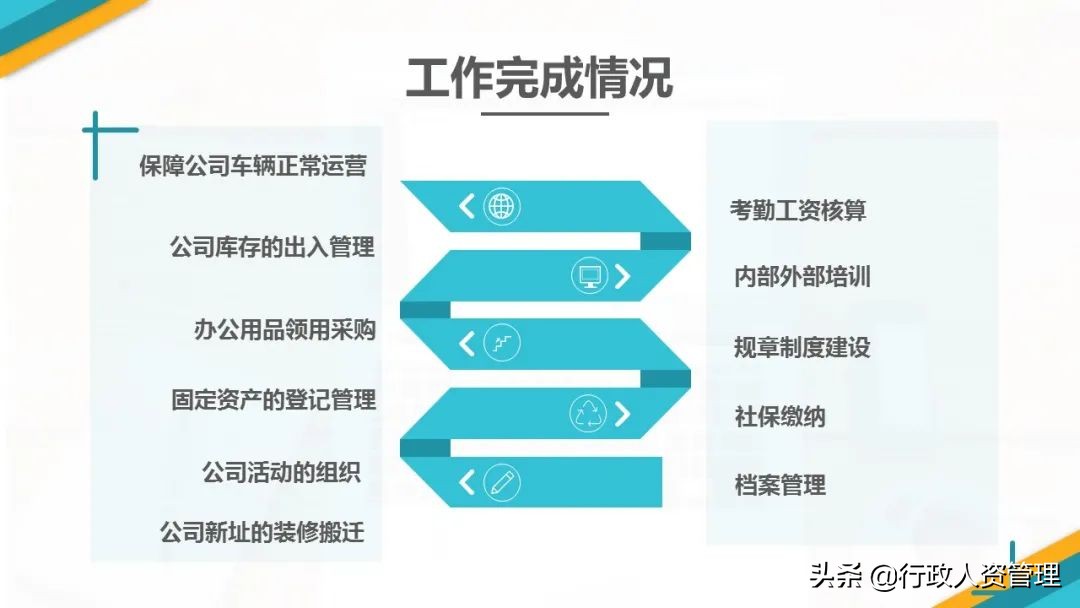 工作完成情况

保障公司车辆正常运营

公司库存的出入管理

办公用品领用采购

固定资产的登记管理

公司活动的组织

公司新址的装修搬迁

考勤工资核算

内部外部培训

规章制度建设

社保缴纳

档案管理

头条 @行政人资管理